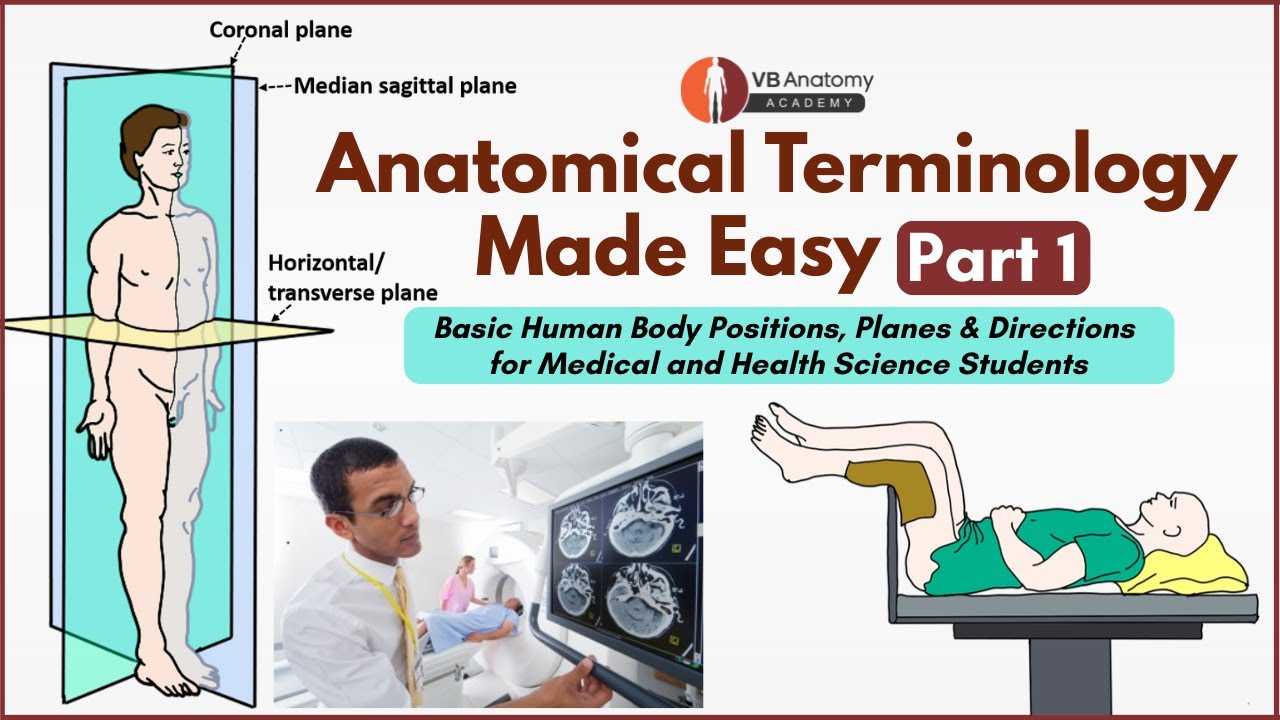 Coronal plane

Median sagittal plane

Horizontal/ transverse plane

VB Anatomy
ACADEMY

Anatomical Terminology Made Easy Part 1

Basic Human Body Positions, Planes & Directions for Medical and Health Science Students